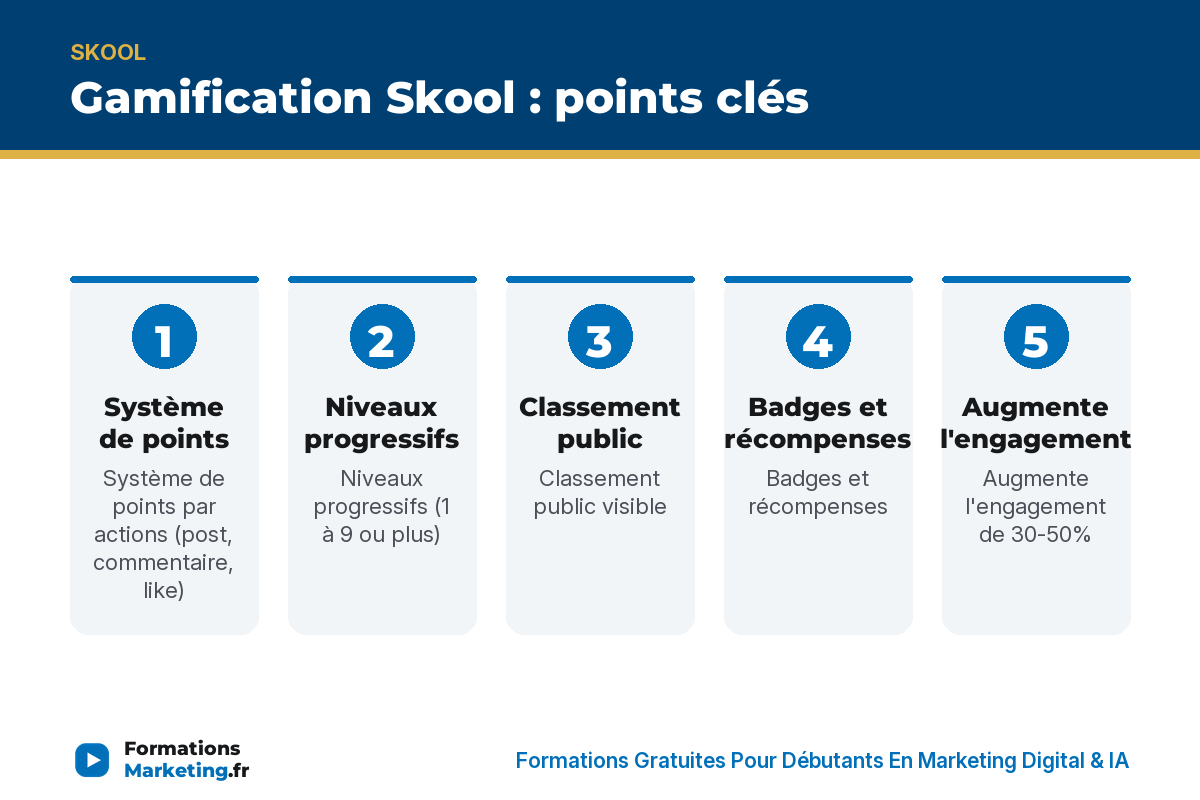 SKOOL

Gamification Skool : points clés

1

Système de points

Système de points par actions (post, commentaire, like)

2

Niveaux progressifs

Niveaux progressifs (1 à 9 ou plus)

3

Classement public

Classement public visible

4

Badges et récompenses

Badges et récompenses

5

Augmente l'engagement

Augmente l'engagement de 30-50%

Formations Marketing.fr

Formations Gratuites Pour Débutants En Marketing Digital & IA